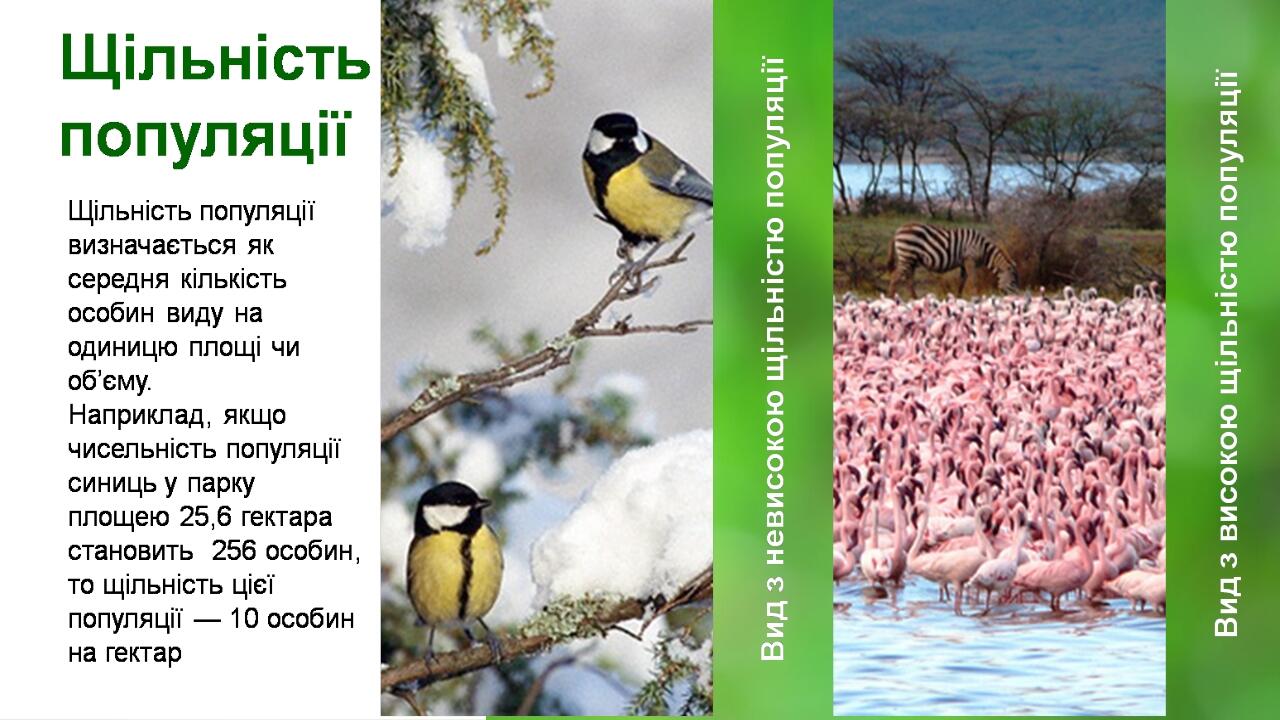 Щільність популяції

Щільність популяції визначається як середня кількість особин виду на одиницю площі чи об'єму.
Наприклад, якщо чисельність популяції синиць у парку площею 25,6 гектара становить 256 особин, то щільність цієї популяції — 10 особин на гектар

Вид з невисокою щільністю популяції

Вид з високою щільністю популяції